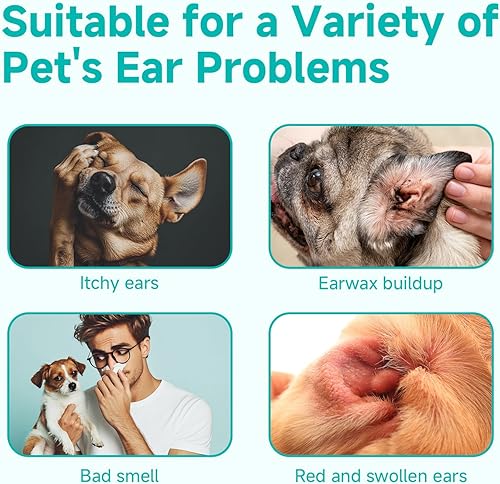 Suitable for a Variety of Pet's Ear Problems

Itchy ears

Earwax buildup

Bad smell

Red and swollen ears